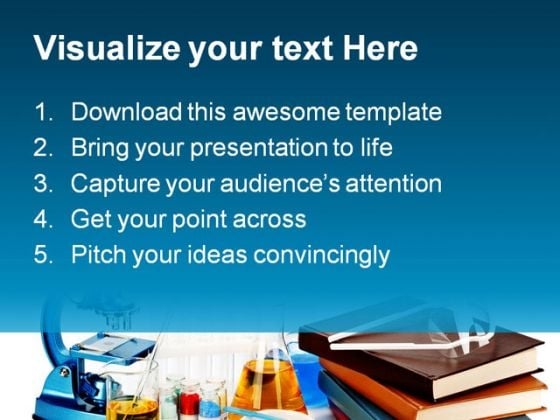 Visualize your text Here

1. Download this awesome template
2. Bring your presentation to life
3. Capture your audience's attention
4. Get your point across
5. Pitch your ideas convincingly